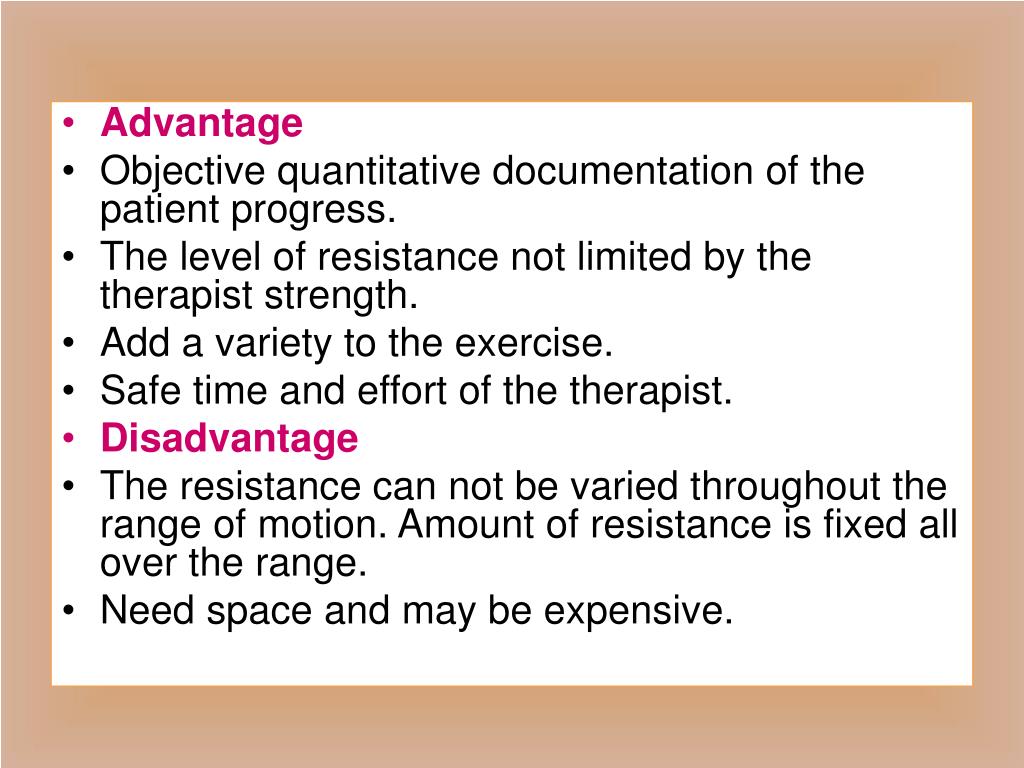 • Advantage
• Objective quantitative documentation of the patient progress.
• The level of resistance not limited by the therapist strength.
• Add a variety to the exercise.
• Safe time and effort of the therapist.
• Disadvantage
• The resistance can not be varied throughout the range of motion. Amount of resistance is fixed all over the range.
• Need space and may be expensive.